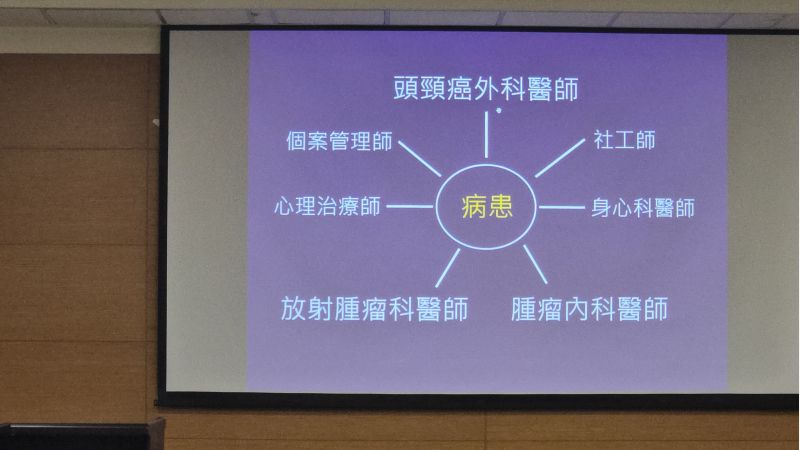 頭頸癌外科醫師

個案管理師

社工師

心理治療師

病患

身心科醫師

放射腫瘤科醫師

腫瘤內科醫師